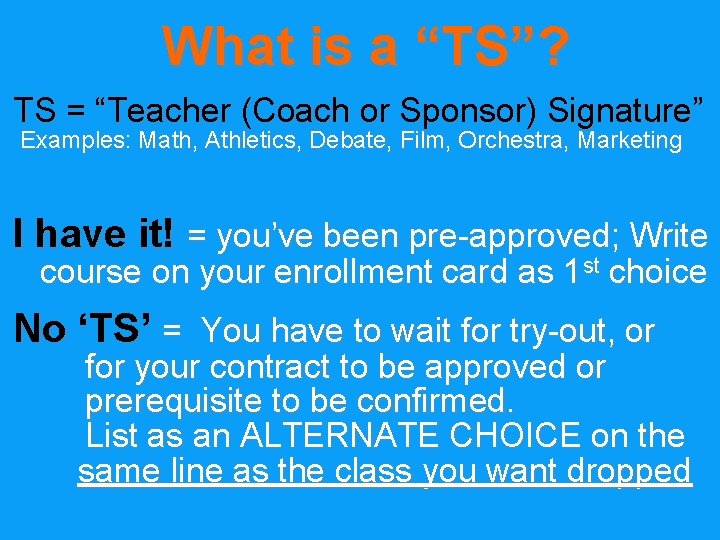 What is a “TS”?

TS = “Teacher (Coach or Sponsor) Signature”
Examples: Math, Athletics, Debate, Film, Orchestra, Marketing

I have it! = you’ve been pre-approved; Write course on your enrollment card as 1$^{st}$ choice

No ‘TS’ = You have to wait for try-out, or for your contract to be approved or prerequisite to be confirmed. List as an ALTERNATE CHOICE on the same line as the class you want dropped